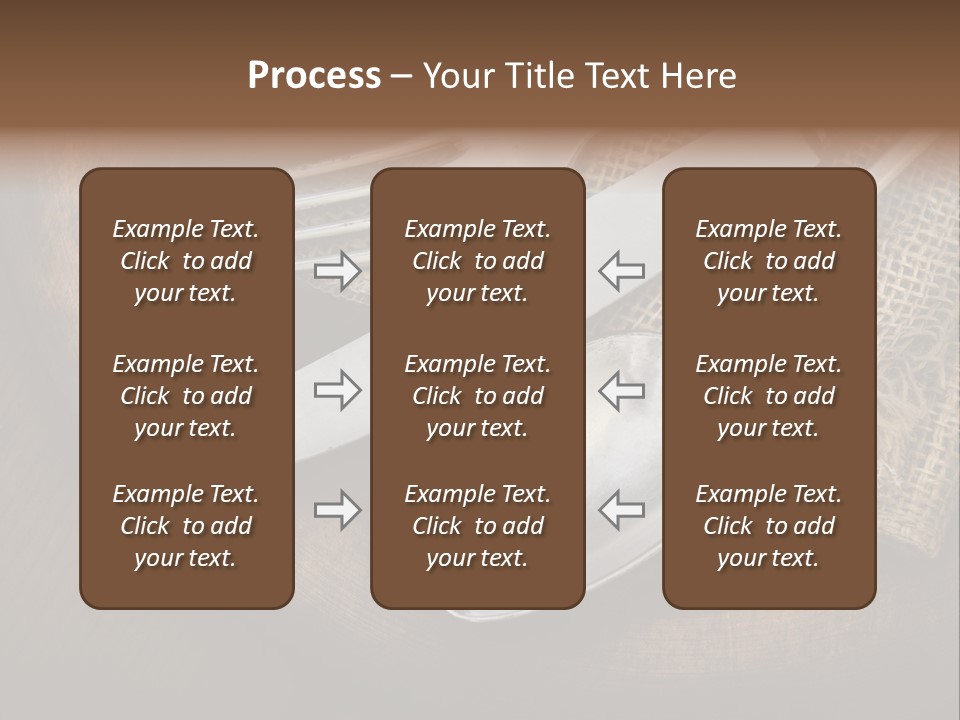 Process – Your Title Text Here

Example Text. Click to add your text.

Example Text. Click to add your text.

Example Text. Click to add your text.

Example Text. Click to add your text.

Example Text. Click to add your text.

Example Text. Click to add your text.

Example Text. Click to add your text.

Example Text. Click to add your text.

Example Text. Click to add your text.